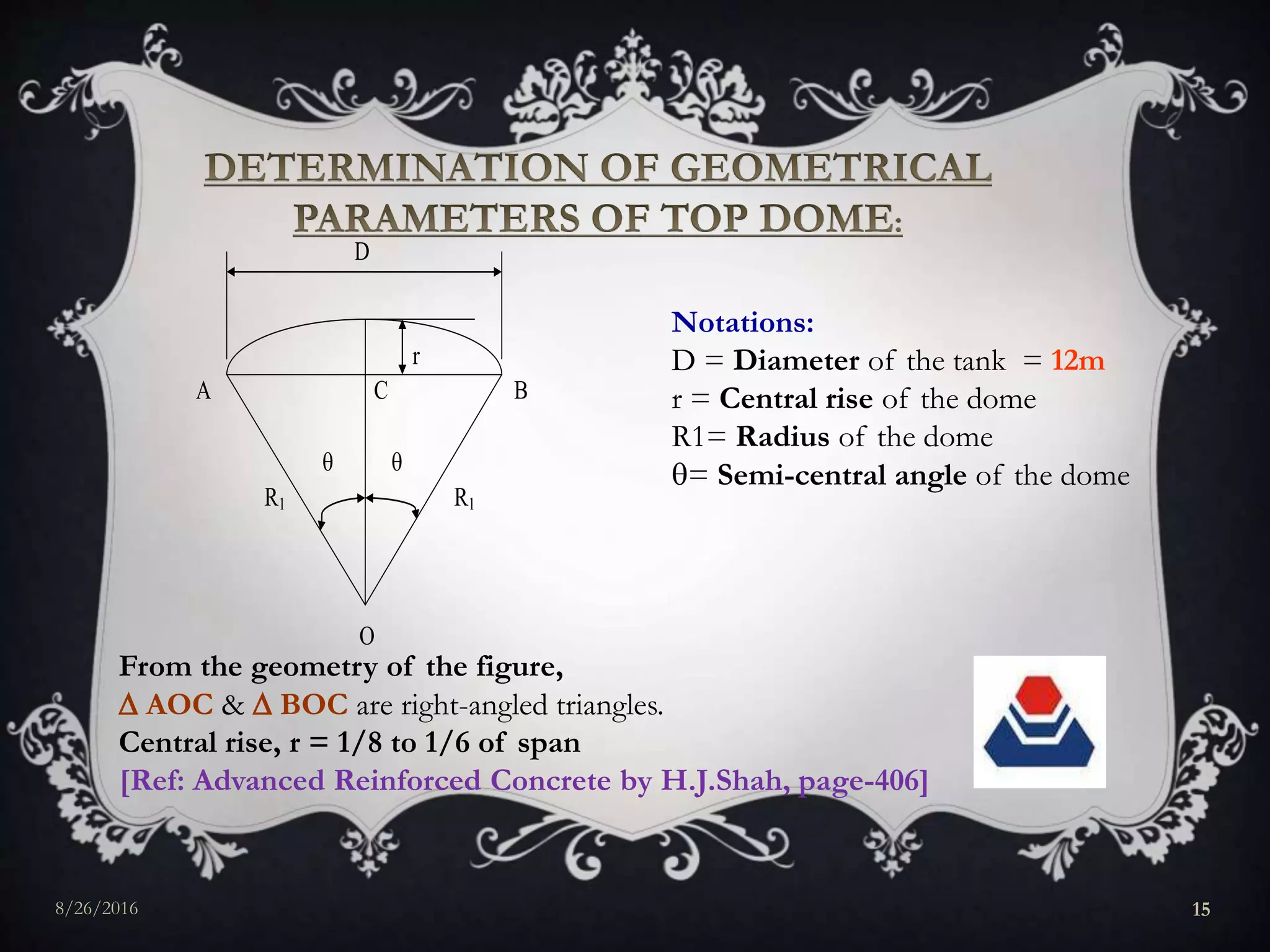 DETERMINATION OF GEOMETRICAL PARAMETERS OF TOP DOME:

D
r
A
C
B
θ
θ
$R_1$
$R_1$
O

Notations:
D = Diameter of the tank = 12m
r = Central rise of the dome
R1= Radius of the dome
θ= Semi-central angle of the dome

From the geometry of the figure,
Δ AOC & Δ BOC are right-angled triangles.
Central rise, r = 1/8 to 1/6 of span
[Ref: Advanced Reinforced Concrete by H.J.Shah, page-406]

8/26/2016
15